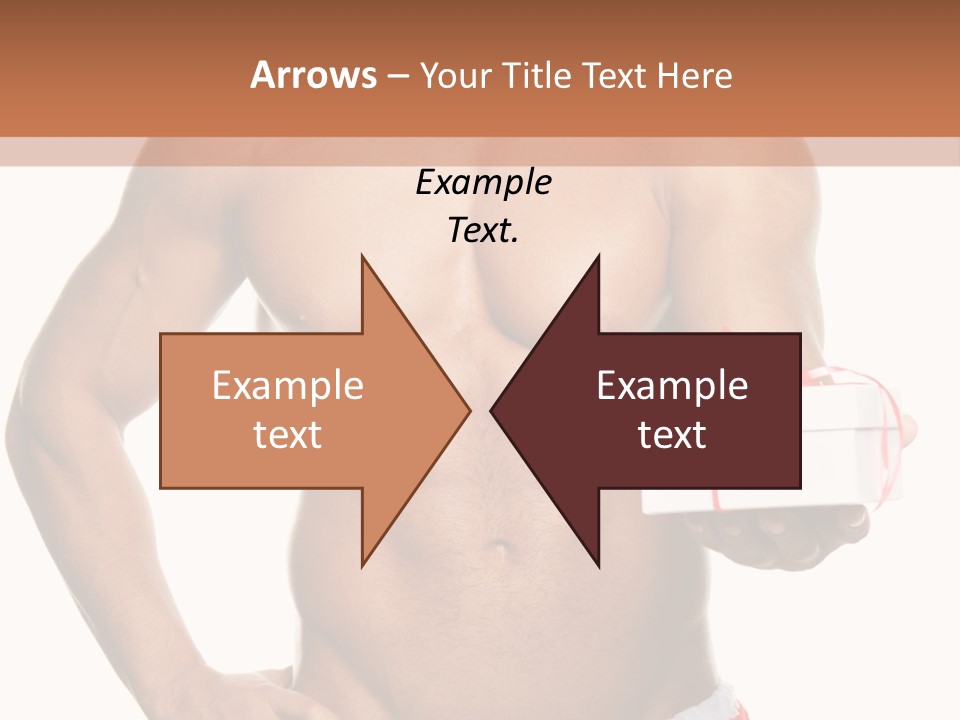 Arrows – Your Title Text Here

Example Text.

Example text

Example text